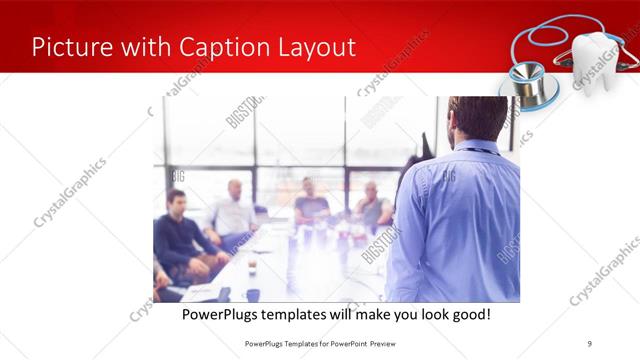 Picture with Caption Layout

CrystalGraphics

BIGSTOCK

PowerPlugs templates will make you look good!

PowerPlugs Templates for PowerPoint Preview

9